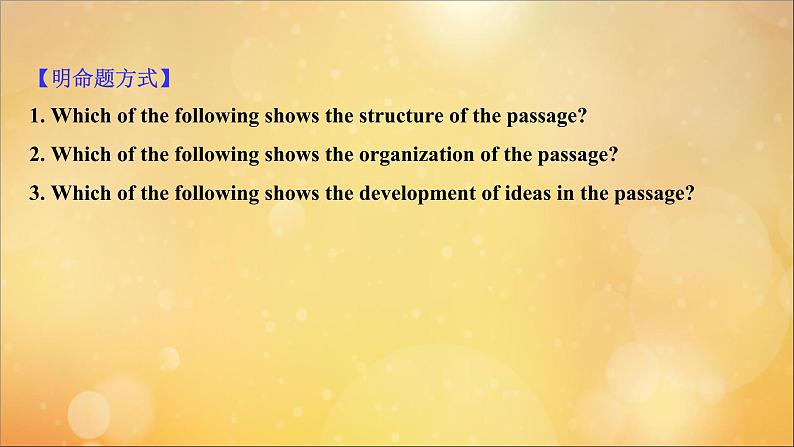 【明命题方式】

1. Which of the following shows the structure of the passage?

2. Which of the following shows the organization of the passage?

3. Which of the following shows the development of ideas in the passage?